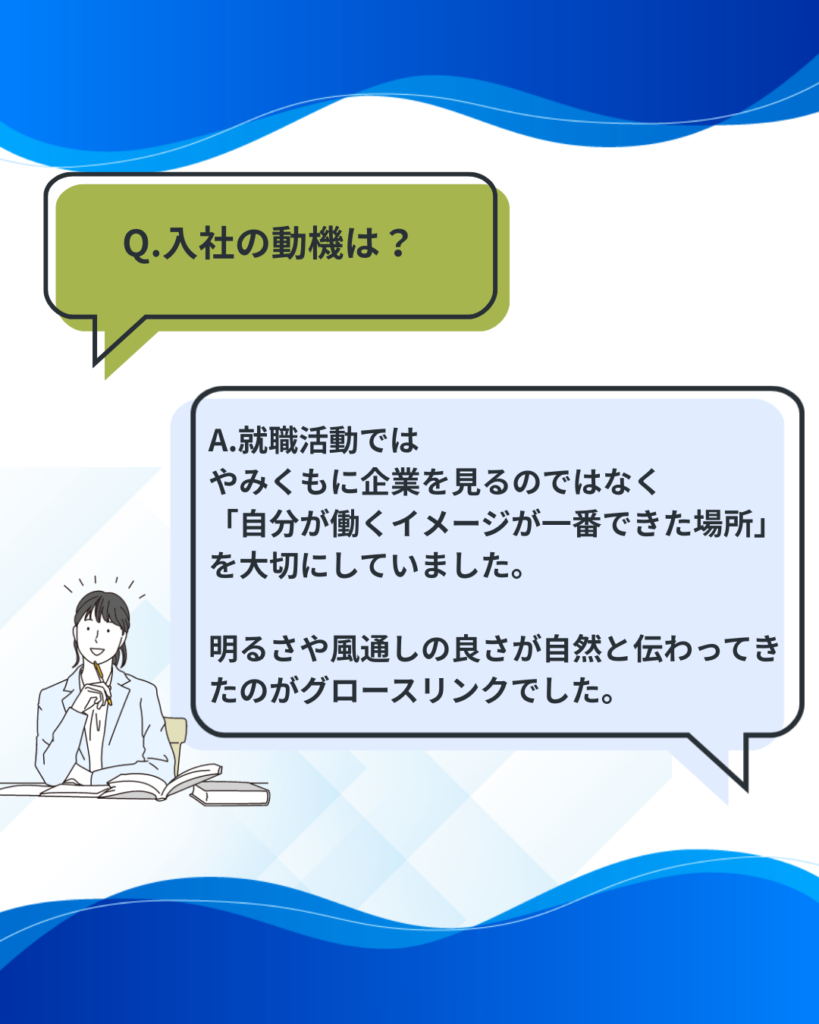 Q.入社の動機は？

A.就職活動では
やみくもに企業を見るのではなく
「自分が働くイメージが一番できた場所」
を大切にしていました。

明るさや風通しの良さが自然と伝わってきたのがグロースリンクでした。